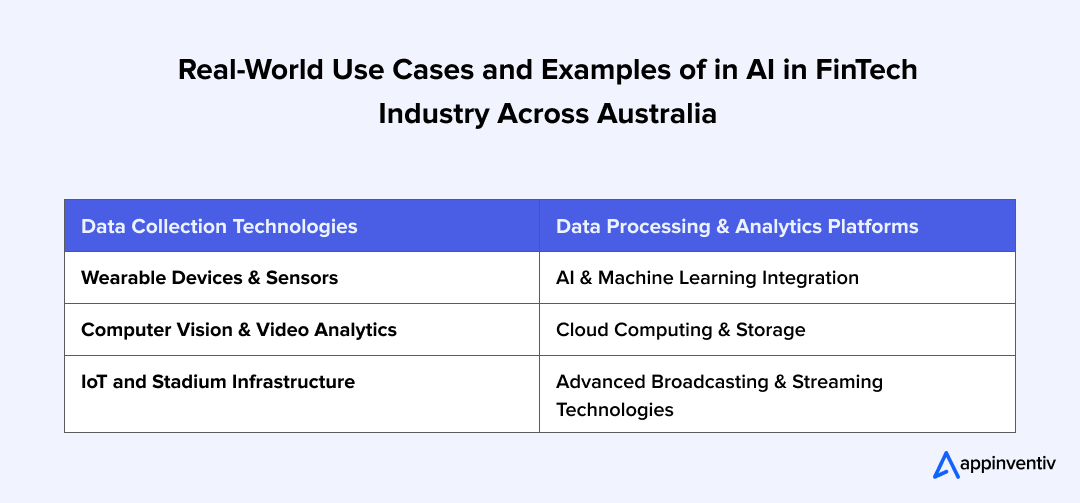 Real-World Use Cases and Examples of in AI in FinTech Industry Across Australia

| Data Collection Technologies | Data Processing & Analytics Platforms |
|---|---|
| Wearable Devices & Sensors | AI & Machine Learning Integration |
| Computer Vision & Video Analytics | Cloud Computing & Storage |
| IoT and Stadium Infrastructure | Advanced Broadcasting & Streaming Technologies |

appinventiv